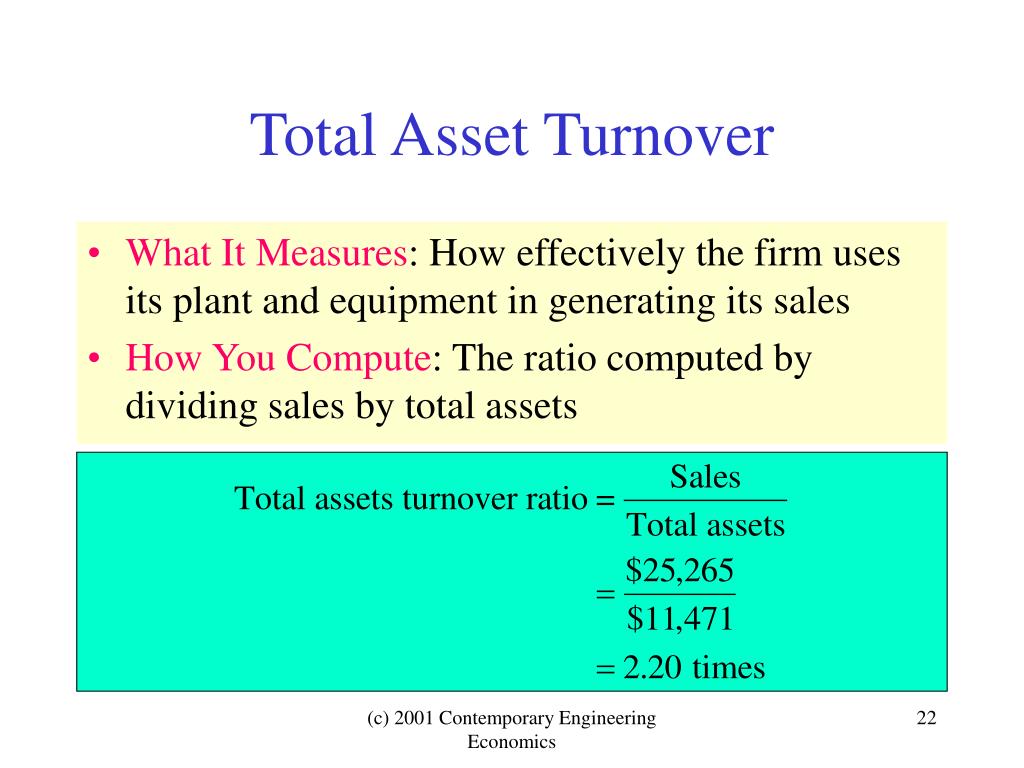 Total Asset Turnover

• What It Measures: How effectively the firm uses its plant and equipment in generating its sales
• How You Compute: The ratio computed by dividing sales by total assets

$\text{Total assets turnover ratio} = \frac{\text{Sales}}{\text{Total assets}}$
$= \frac{\$25,265}{\$11,471}$
$= 2.20 \text{ times}$

(c) 2001 Contemporary Engineering Economics

22